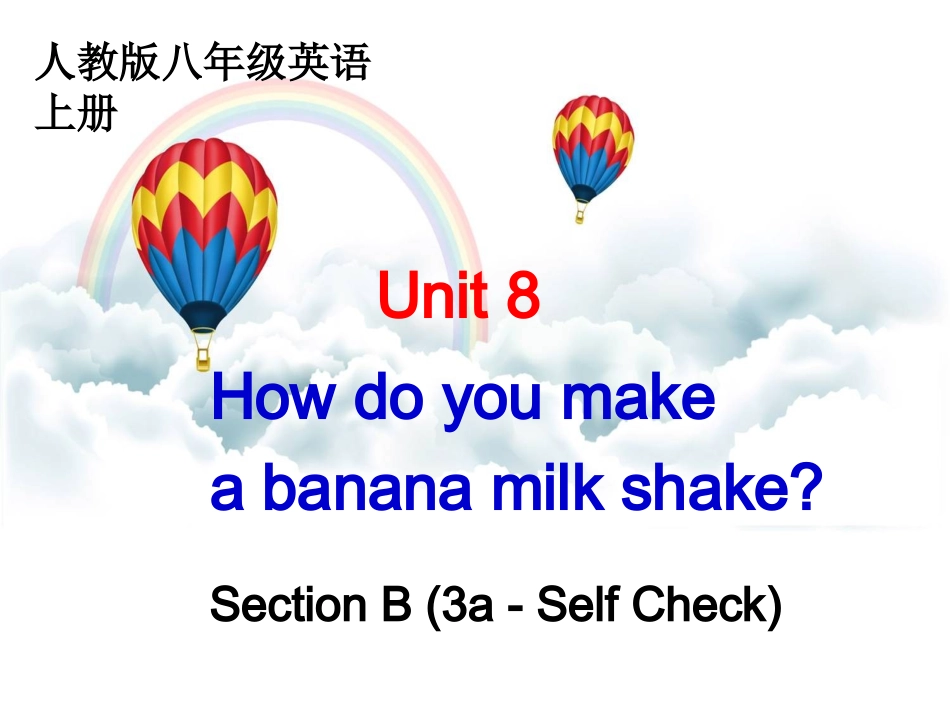 人教版八年级英语上册

Unit 8

How do you make a banana milk shake?

Section B (3a - Self Check)